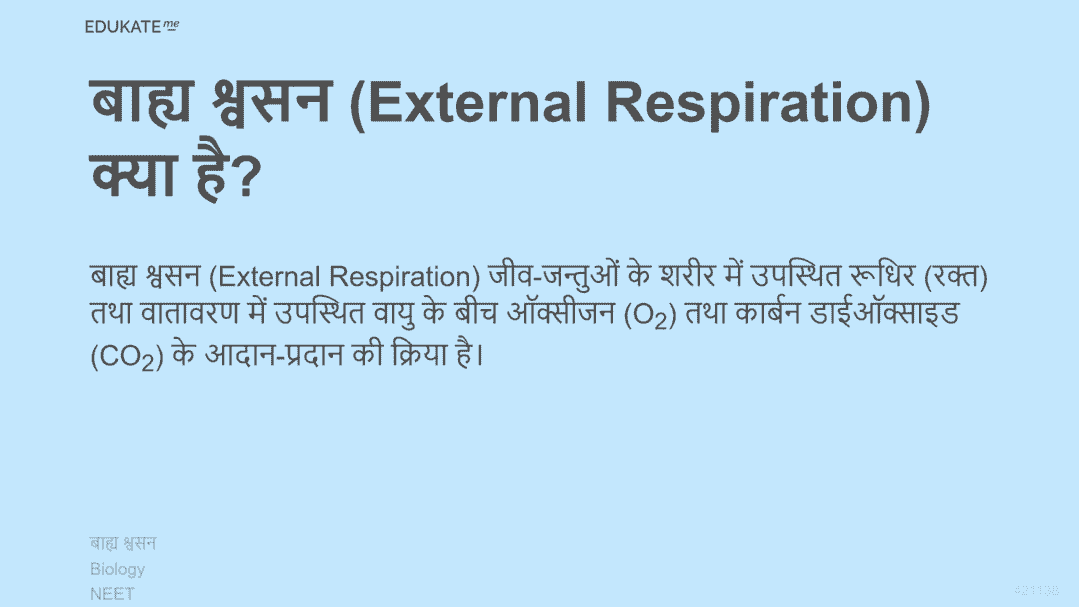 EDUKATE me

बाह्य श्वसन (External Respiration) क्या है?

बाह्य श्वसन (External Respiration) जीव-जन्तुओं के शरीर में उपस्थित रूधिर (रक्त) तथा वातावरण में उपस्थित वायु के बीच ऑक्सीजन ($O_2$) तथा कार्बन डाईऑक्साइड ($CO_2$) के आदान-प्रदान की क्रिया है।

बाह्य श्वसन
Biology
NEET

421138